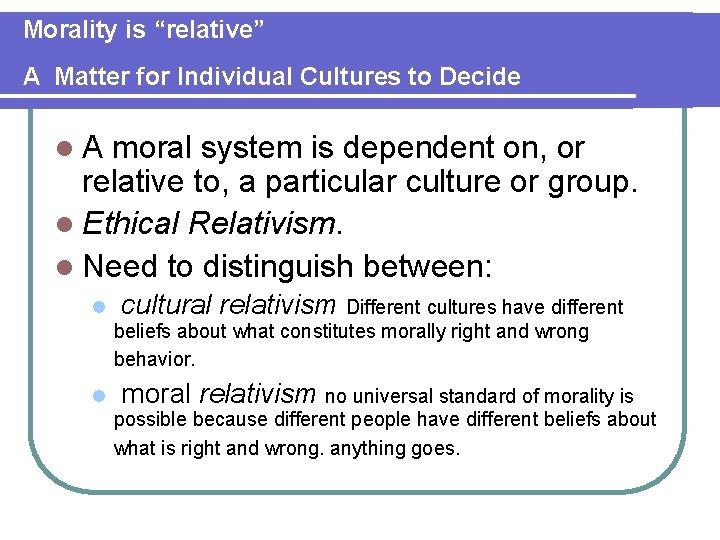 Morality is “relative”

A Matter for Individual Cultures to Decide

- A moral system is dependent on, or relative to, a particular culture or group.
- Ethical Relativism.
- Need to distinguish between:
  - cultural relativism Different cultures have different beliefs about what constitutes morally right and wrong behavior.
  - moral relativism no universal standard of morality is possible because different people have different beliefs about what is right and wrong. anything goes.